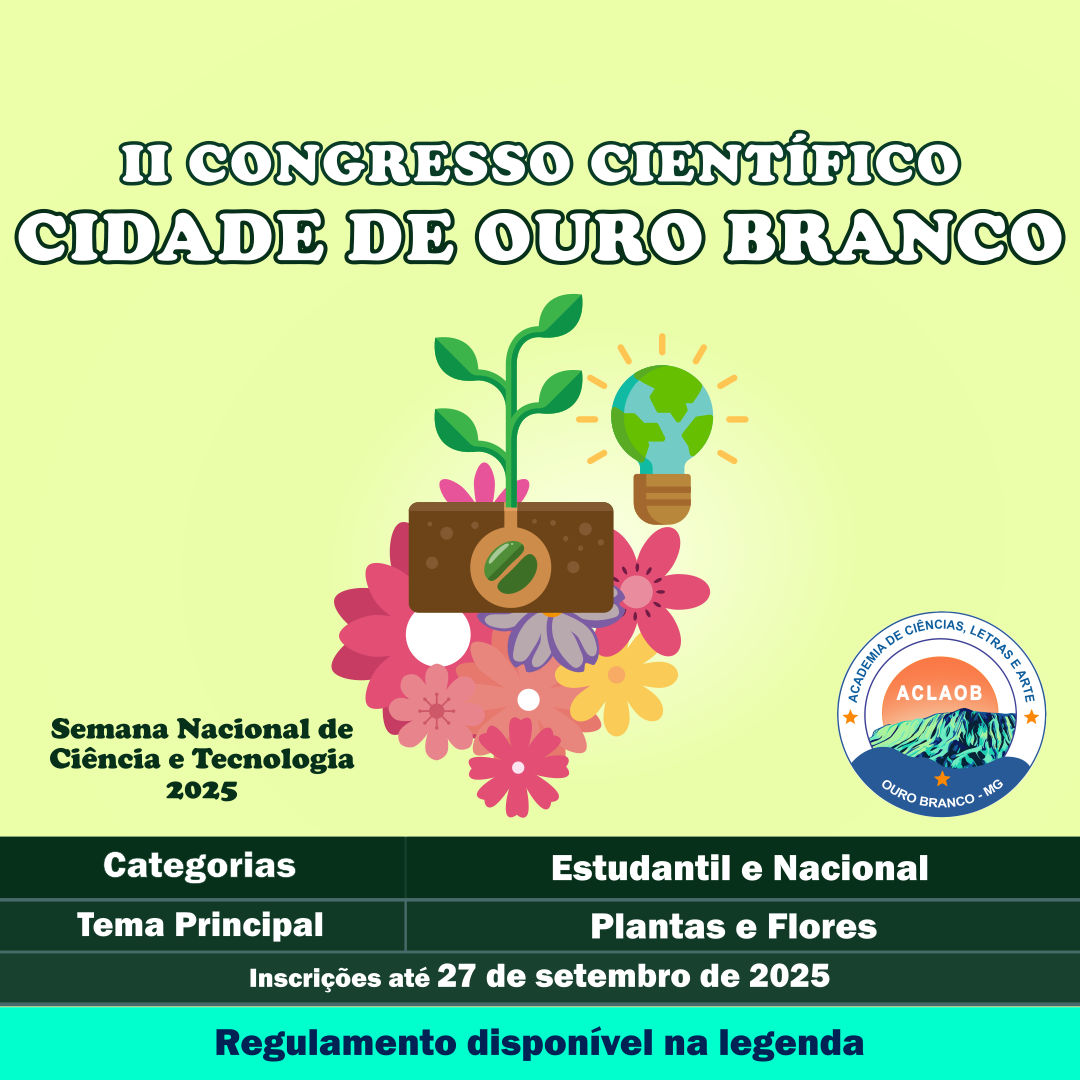 II CONGRESSO CIENTÍFICO
CIDADE DE OURO BRANCO

Semana Nacional de Ciência e Tecnologia 2025

ACADEMIA DE CIÊNCIAS, LETRAS E ARTE
ACLAOB
OURO BRANCO - MG

| Categorias | Estudantil e Nacional |
|---|---|
| Tema Principal | Plantas e Flores |

Inscrições até 27 de setembro de 2025

Regulamento disponível na legenda